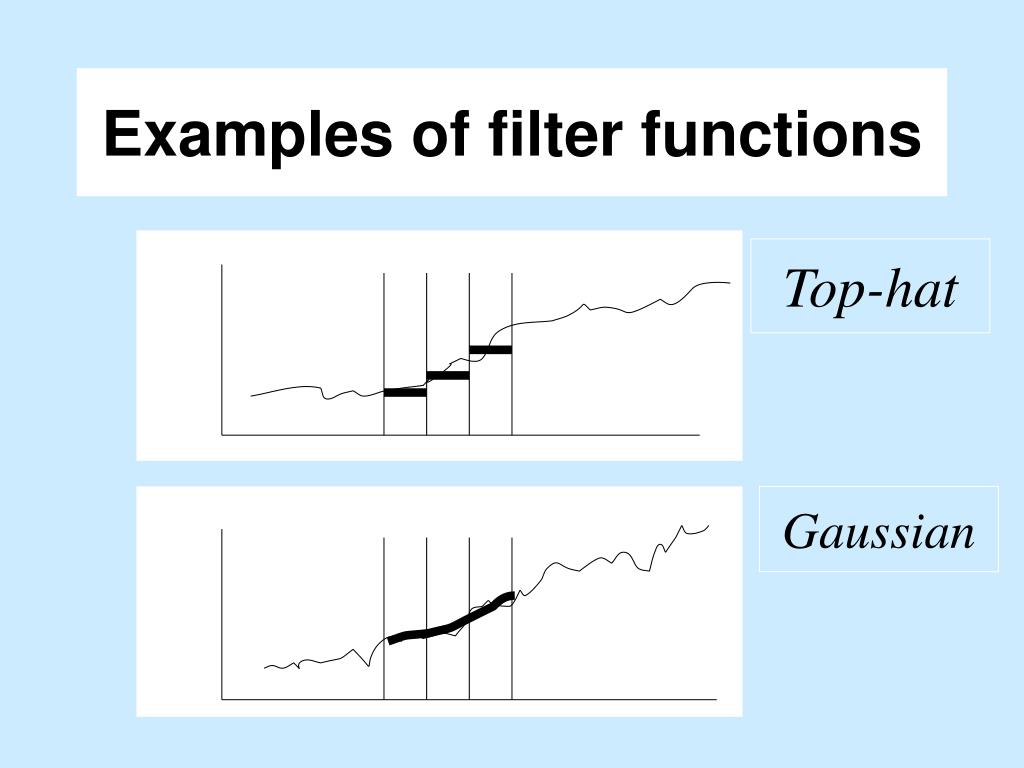 Examples of filter functions

Top-hat

Gaussian